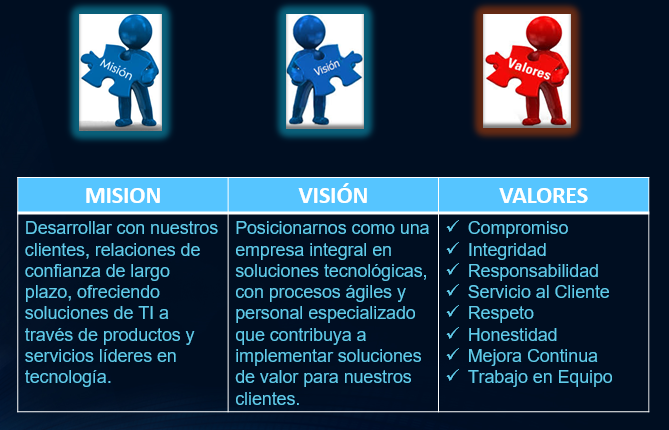 Misión

Visión

Valores

| MISION | VISIÓN | VALORES |
|---|---|---|
| Desarrollar con nuestros clientes, relaciones de confianza de largo plazo, ofreciendo soluciones de TI a través de productos y servicios líderes en tecnología. | Posicionarnos como una empresa integral en soluciones tecnológicas, con procesos ágiles y personal especializado que contribuya a implementar soluciones de valor para nuestros clientes. | ✓ Compromiso ✓ Integridad ✓ Responsabilidad ✓ Servicio al Cliente ✓ Respeto ✓ Honestidad ✓ Mejora Continua ✓ Trabajo en Equipo |